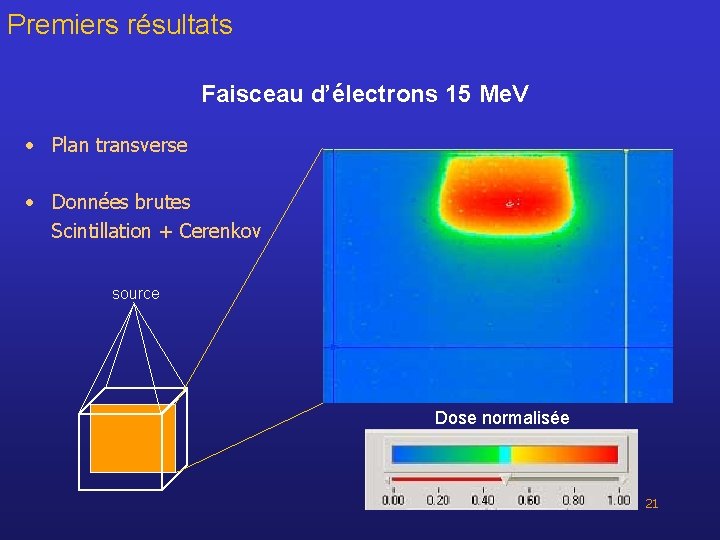 Premiers résultats

Faisceau d'électrons 15 MeV

• Plan transverse

• Données brutes
Scintillation + Cerenkov

source

Dose normalisée

0.00 0.20 0.40 0.60 0.80 1.00

21